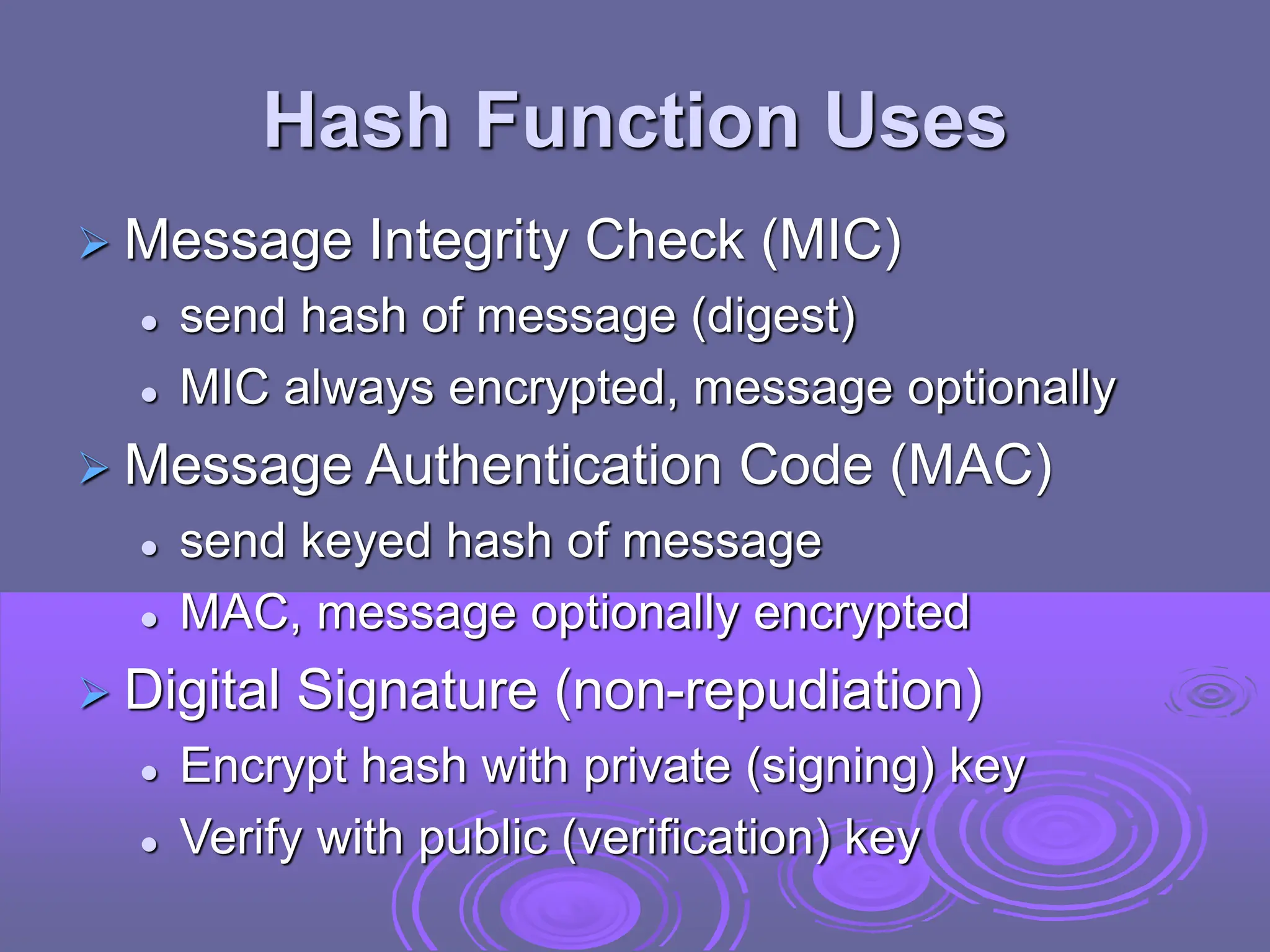 Hash Function Uses

➢ Message Integrity Check (MIC)
• send hash of message (digest)
• MIC always encrypted, message optionally
➢ Message Authentication Code (MAC)
• send keyed hash of message
• MAC, message optionally encrypted
➢ Digital Signature (non-repudiation)
• Encrypt hash with private (signing) key
• Verify with public (verification) key